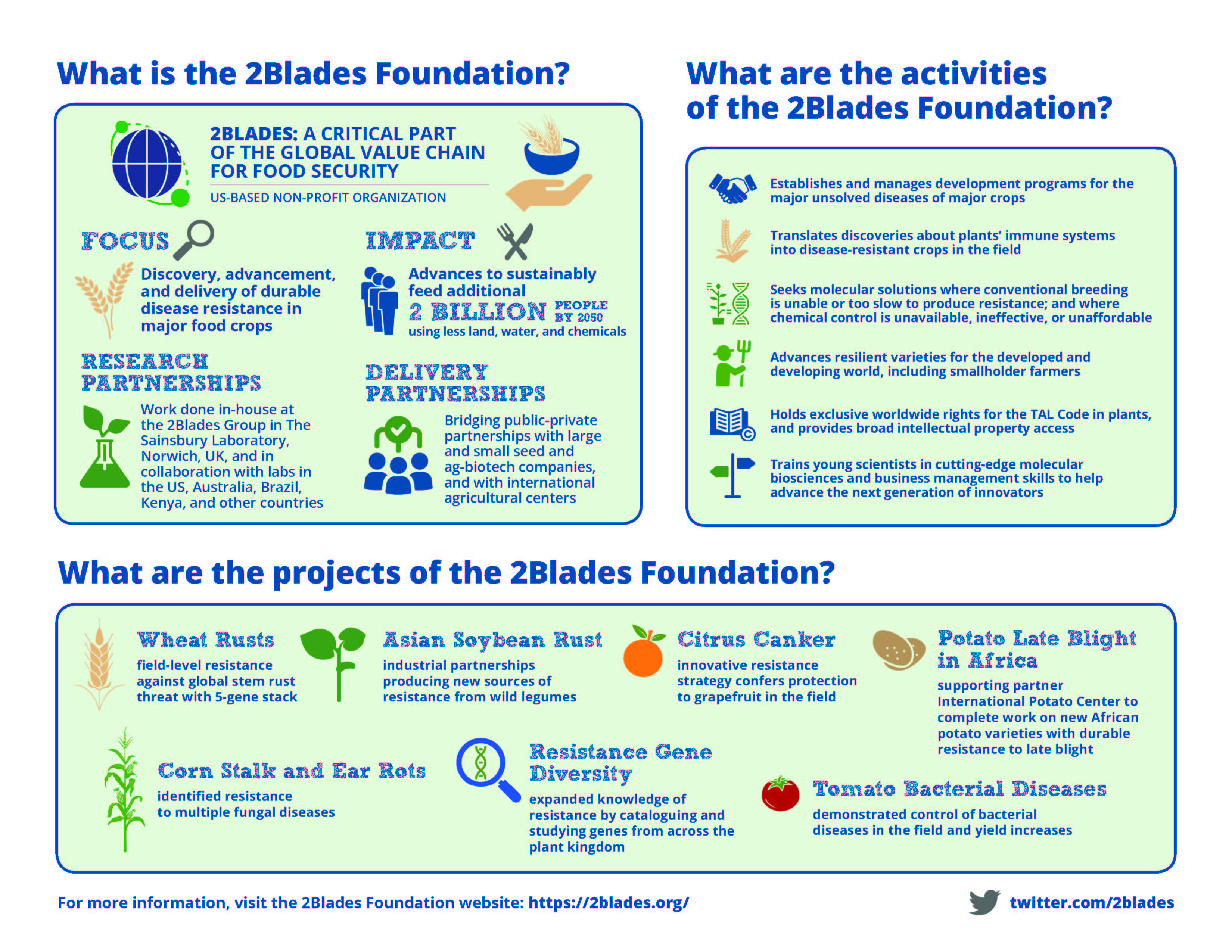 What is the 2Blades Foundation?

2BLADES: A CRITICAL PART OF THE GLOBAL VALUE CHAIN FOR FOOD SECURITY

US-BASED NON-PROFIT ORGANIZATION

FOCUS

Discovery, advancement, and delivery of durable disease resistance in major food crops

IMPACT

Advances to sustainably feed additional 2 BILLION PEOPLE BY 2050 using less land, water, and chemicals

RESEARCH PARTNERSHIPS

Work done in-house at the 2Blades Group in The Sainsbury Laboratory, Norwich, UK, and in collaboration with labs in the US, Australia, Brazil, Kenya, and other countries

DELIVERY PARTNERSHIPS

Bridging public-private partnerships with large and small seed and ag-biotech companies, and with international agricultural centers

What are the activities of the 2Blades Foundation?

Establishes and manages development programs for the major unsolved diseases of major crops

Translates discoveries about plants' immune systems into disease-resistant crops in the field

Seeks molecular solutions where conventional breeding is unable or too slow to produce resistance; and where chemical control is unavailable, ineffective, or unaffordable

Advances resilient varieties for the developed and developing world, including smallholder farmers

Holds exclusive worldwide rights for the TAL Code in plants, and provides broad intellectual property access

Trains young scientists in cutting-edge molecular biosciences and business management skills to help advance the next generation of innovators

What are the projects of the 2Blades Foundation?

Wheat Rusts
field-level resistance against global stem rust threat with 5-gene stack

Asian Soybean Rust
industrial partnerships producing new sources of resistance from wild legumes

Citrus Canker
innovative resistance strategy confers protection to grapefruit in the field

Potato Late Blight in Africa
supporting partner International Potato Center to complete work on new African potato varieties with durable resistance to late blight

Corn Stalk and Ear Rots
identified resistance to multiple fungal diseases

Resistance Gene Diversity
expanded knowledge of resistance by cataloguing and studying genes from across the plant kingdom

Tomato Bacterial Diseases
demonstrated control of bacterial diseases in the field and yield increases

For more information, visit the 2Blades Foundation website: https://2blades.org/

twitter.com/2blades